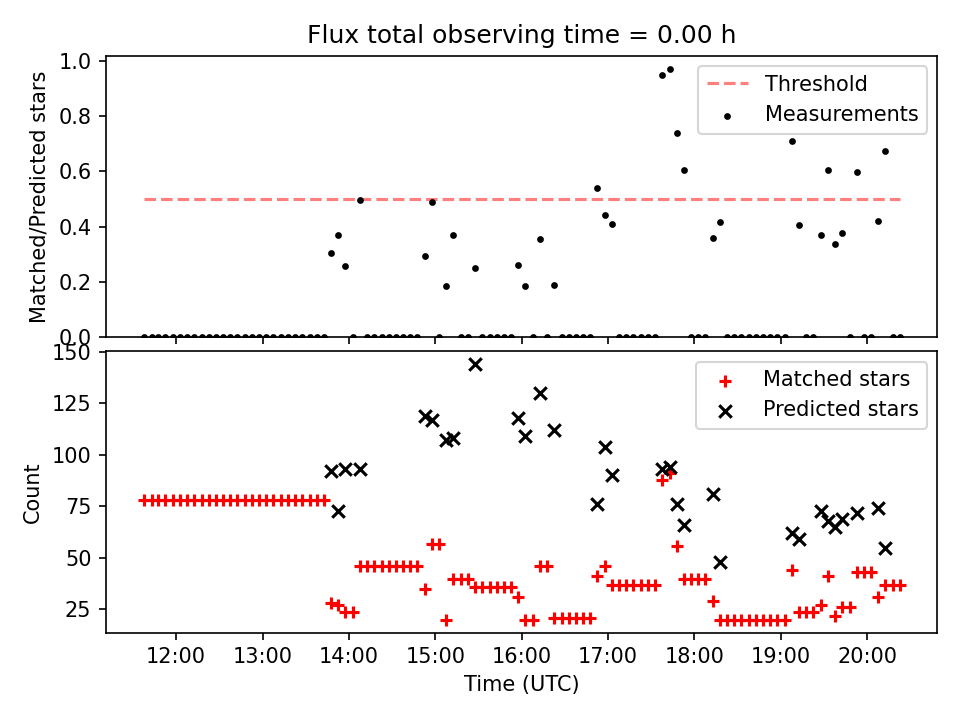 Flux total observing time = 0.00 h

Matched/Predicted stars

1.0
0.8
0.6
0.4
0.2
0.0

Threshold
Measurements

Count

150
125
100
75
50
25

Matched stars
Predicted stars

12:00
13:00
14:00
15:00
16:00
17:00
18:00
19:00
20:00

Time (UTC)